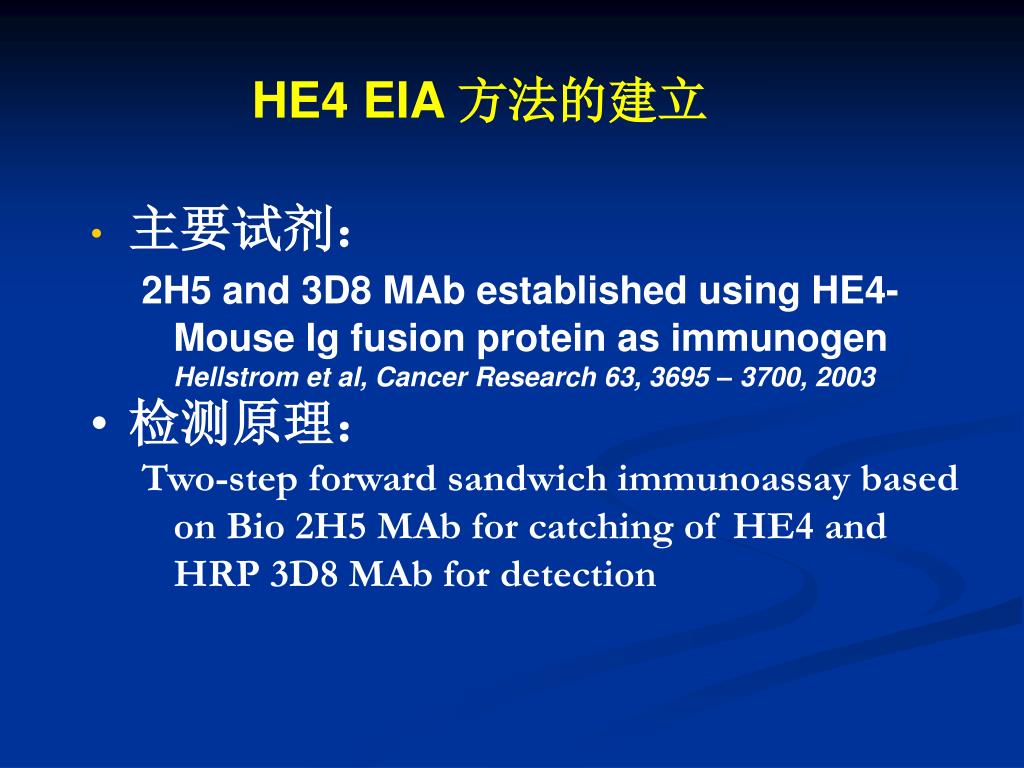 HE4 EIA 方法的建立

• 主要试剂：

2H5 and 3D8 MAb established using HE4-Mouse Ig fusion protein as immunogen
Hellstrom et al, Cancer Research 63, 3695 – 3700, 2003

• 检测原理：

Two-step forward sandwich immunoassay based on Bio 2H5 MAb for catching of HE4 and HRP 3D8 MAb for detection